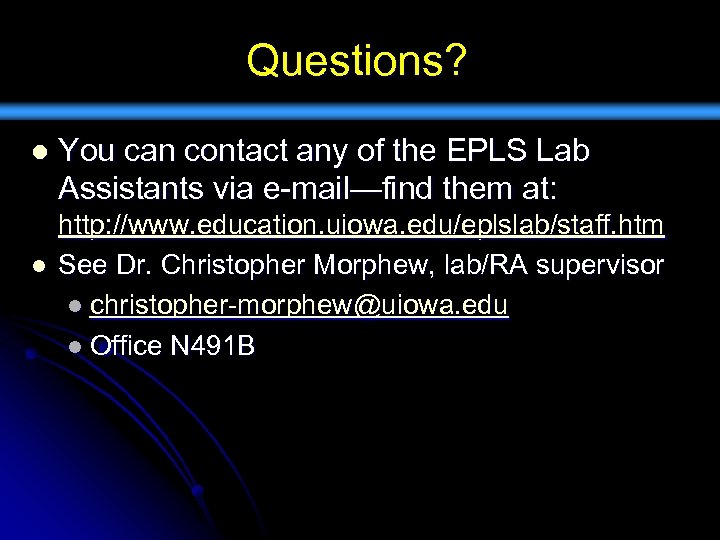 Questions?

- You can contact any of the EPLS Lab Assistants via e-mail—find them at: http://www.education.uiowa.edu/eplslab/staff.htm
- See Dr. Christopher Morphew, lab/RA supervisor
  - christopher-morphew@uiowa.edu
  - Office N491B